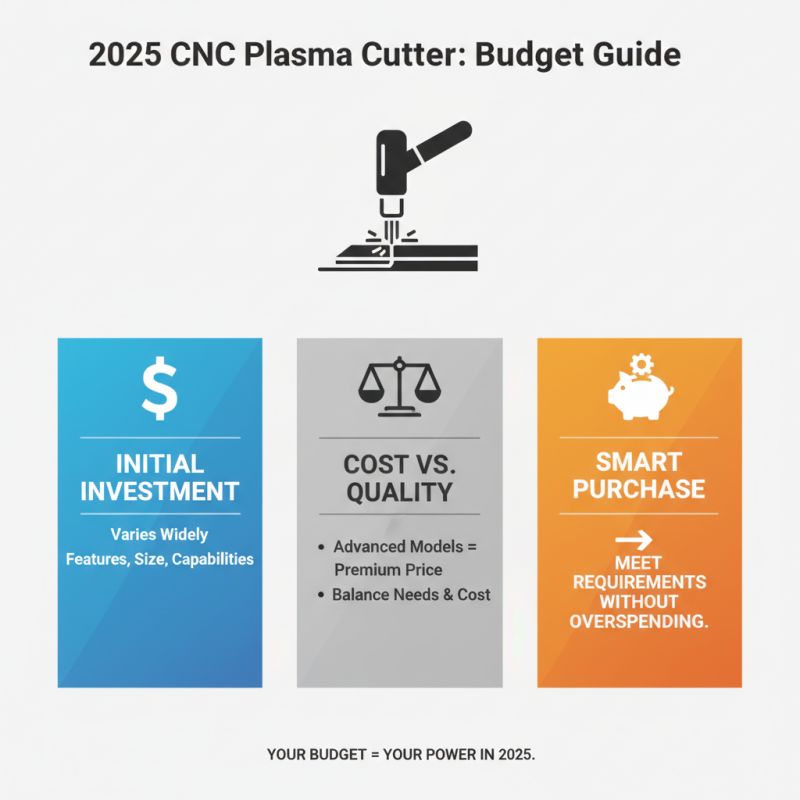 2025 CNC Plasma Cutter: Budget Guide

$

INITIAL INVESTMENT

Varies Widely
Features, Size, Capabilities

COST VS. QUALITY

• Advanced Models = Premium Price
• Balance Needs & Cost

SMART PURCHASE

→
MEET REQUIREMENTS WITHOUT OVERSPENDING.

YOUR BUDGET = YOUR POWER IN 2025.